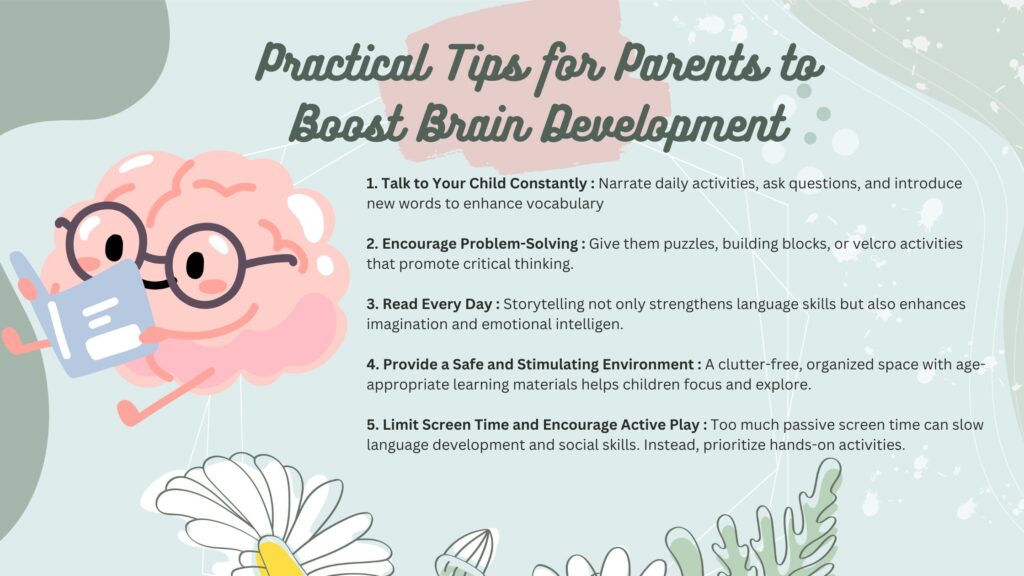 Practical Tips for Parents to Boost Brain Development

1. Talk to Your Child Constantly : Narrate daily activities, ask questions, and introduce new words to enhance vocabulary

2. Encourage Problem-Solving : Give them puzzles, building blocks, or velcro activities that promote critical thinking.

3. Read Every Day : Storytelling not only strengthens language skills but also enhances imagination and emotional intelligen.

4. Provide a Safe and Stimulating Environment : A clutter-free, organized space with age-appropriate learning materials helps children focus and explore.

5. Limit Screen Time and Encourage Active Play : Too much passive screen time can slow language development and social skills. Instead, prioritize hands-on activities.